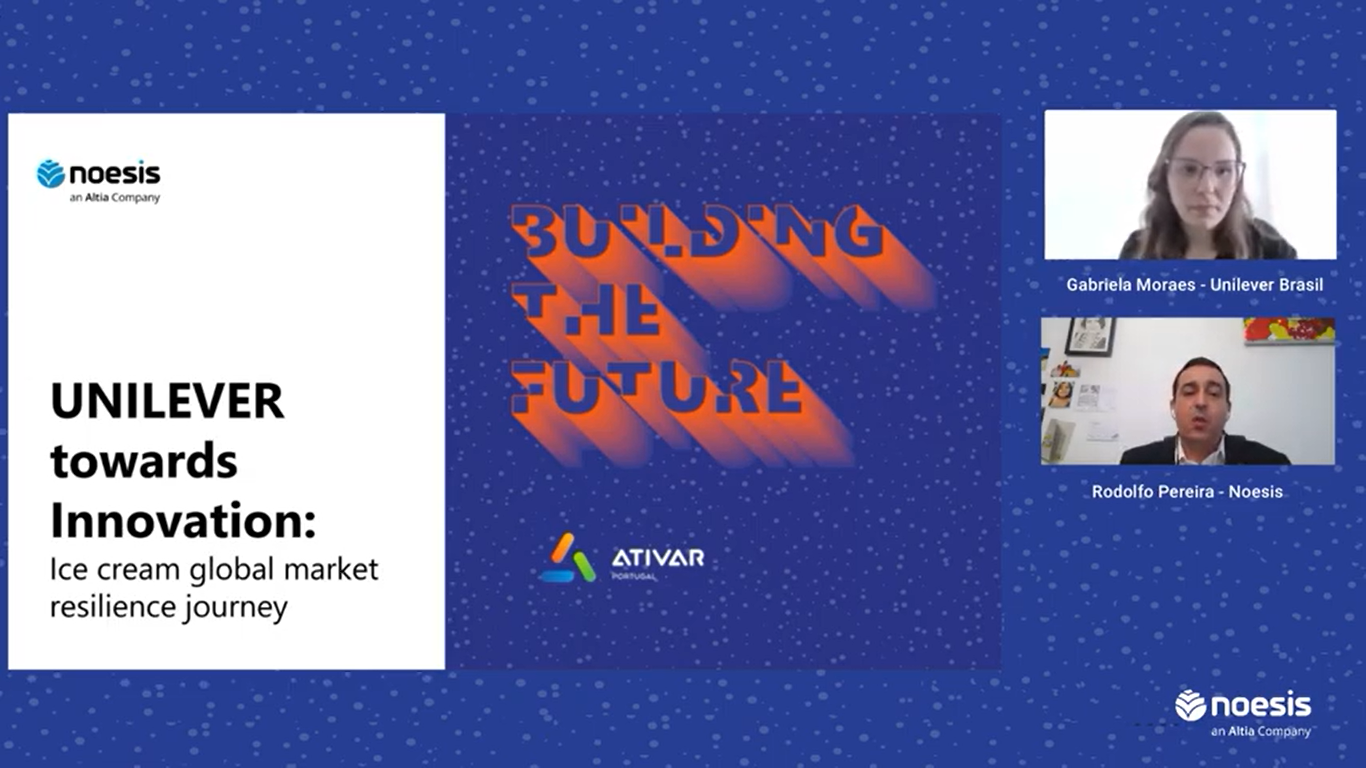 noesis
an Altia Company

UNILEVER towards Innovation:
Ice cream global market resilience journey

BUILDING THE FUTURE

ATIVAR
PORTUGAL

Gabriela Moraes - Unilever Brasil

Rodolfo Pereira - Noesis

noesis
an Altia Company